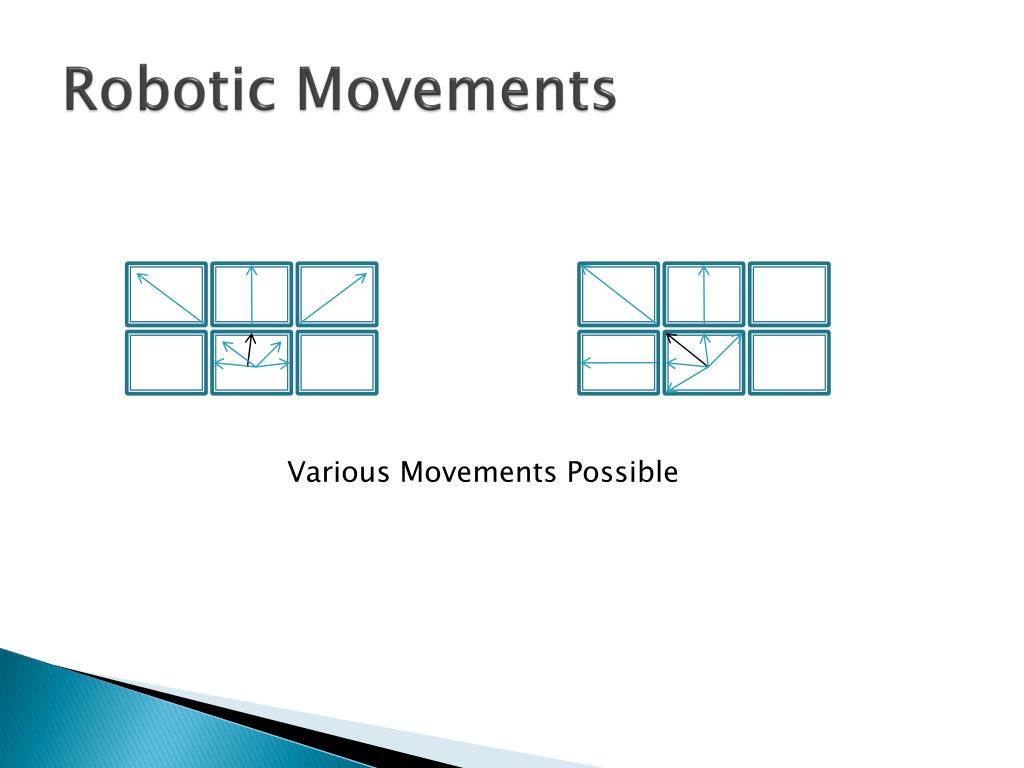 Robotic Movements

Various Movements Possible